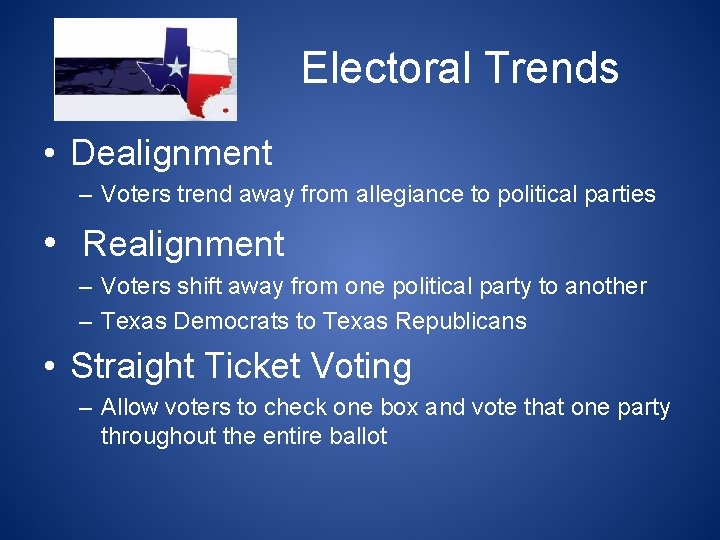 Electoral Trends

• Dealignment
– Voters trend away from allegiance to political parties

• Realignment
– Voters shift away from one political party to another
– Texas Democrats to Texas Republicans

• Straight Ticket Voting
– Allow voters to check one box and vote that one party throughout the entire ballot